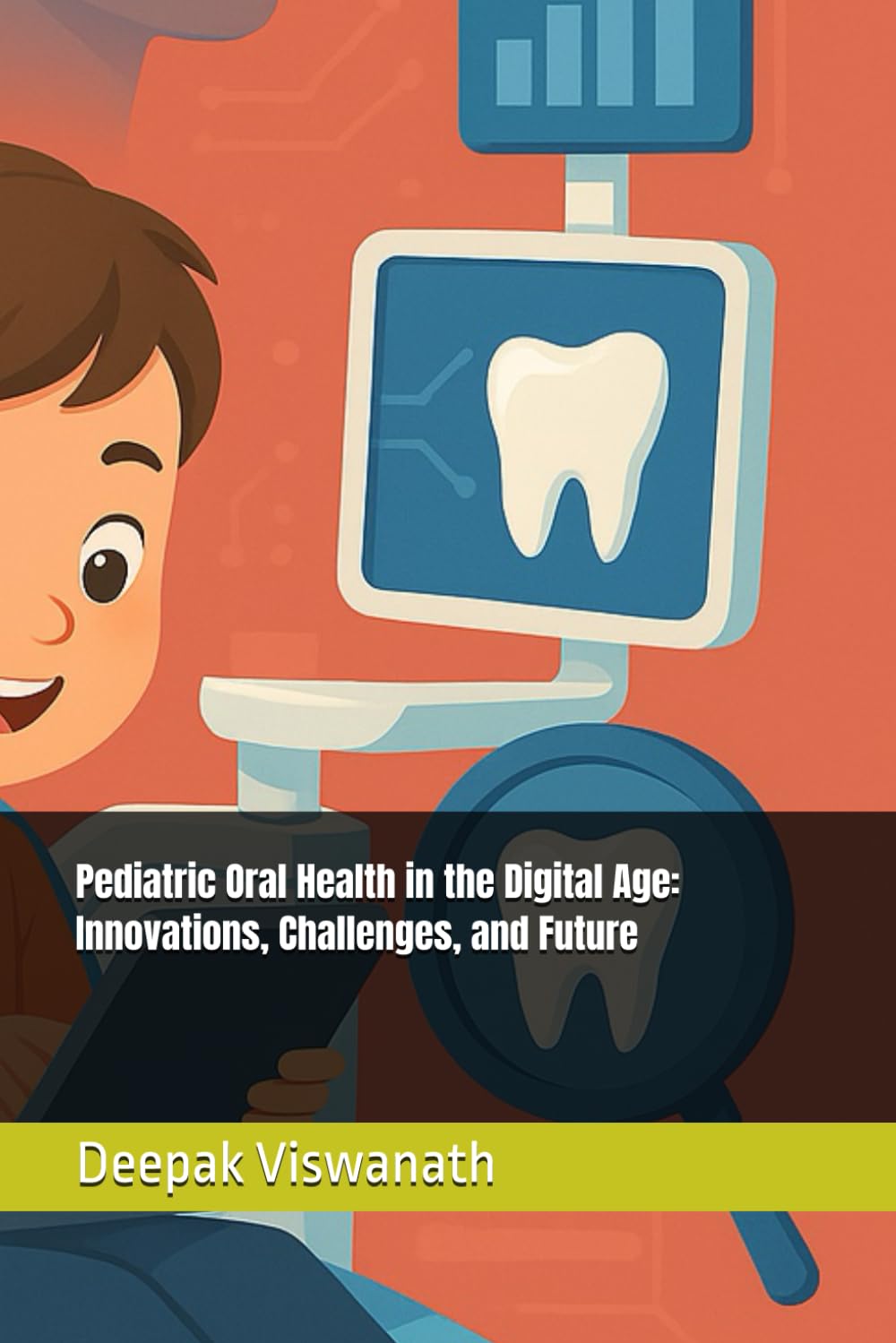 Pediatric Oral Health in the Digital Age: Innovations, Challenges, and Future

Deepak Viswanath